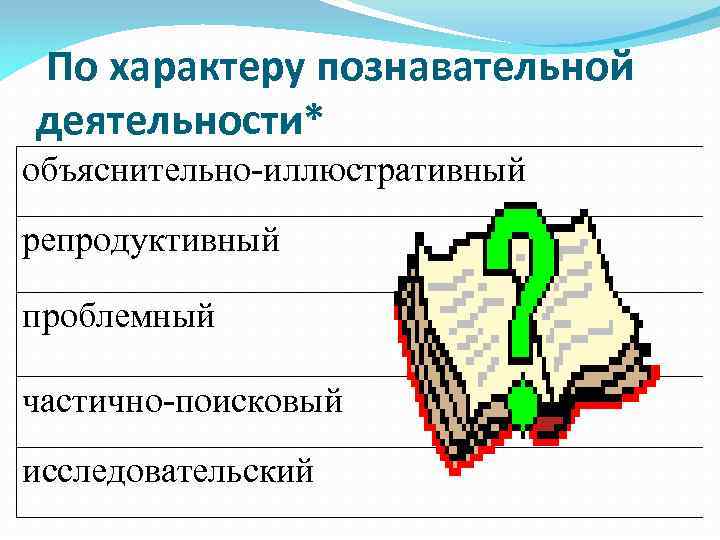 По характеру познавательной деятельности*

| объяснительно-иллюстративный |
|---|
| репродуктивный |
| проблемный |
| частично-поисковый |
| исследовательский |